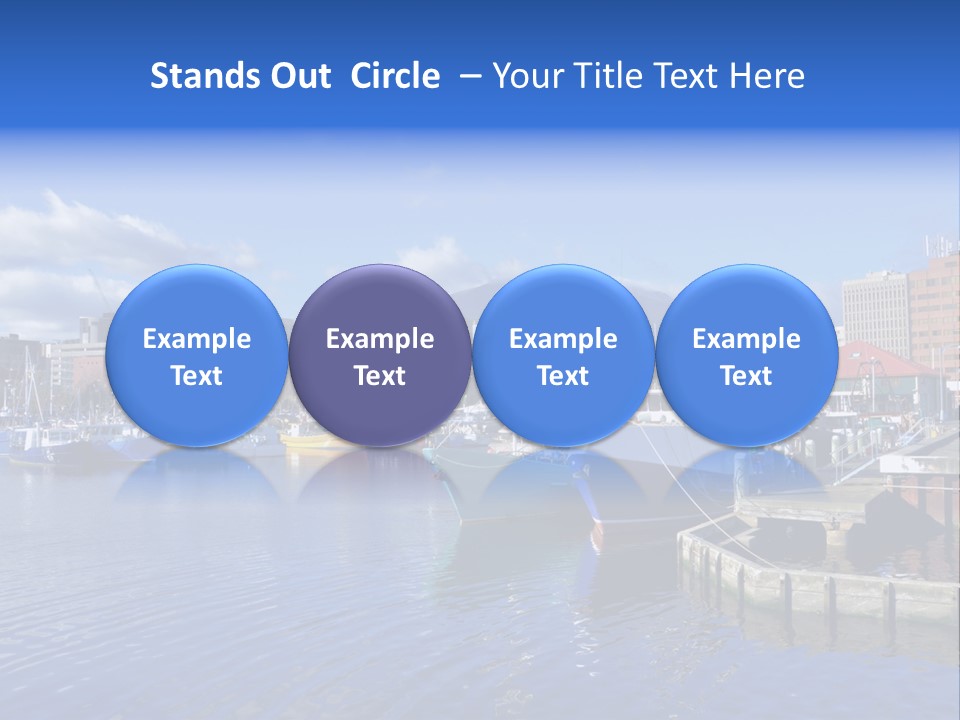 Stands Out Circle – Your Title Text Here

Example Text

Example Text

Example Text

Example Text